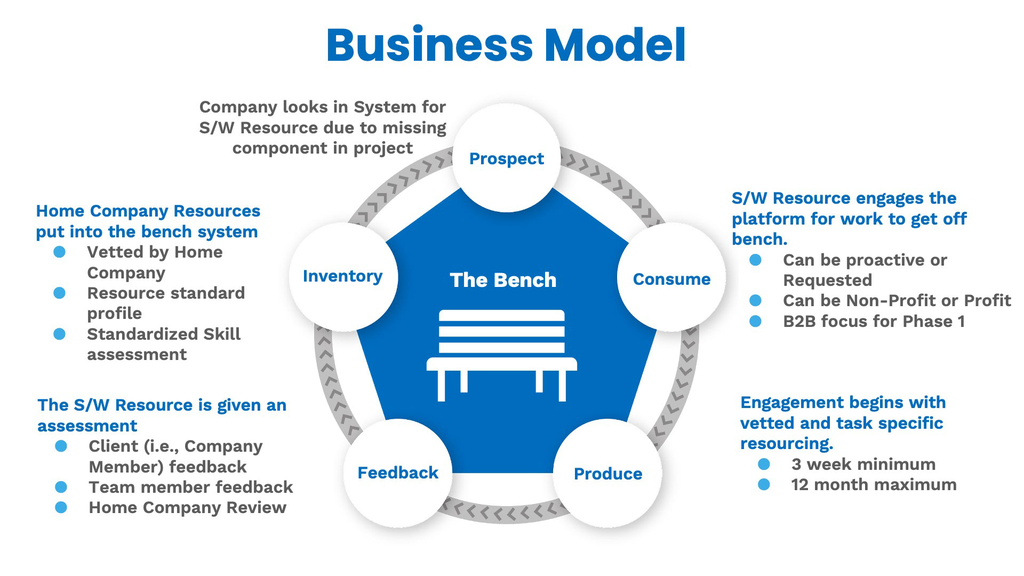 Business Model

Company looks in System for S/W Resource due to missing component in project

Prospect

Home Company Resources put into the bench system
- Vetted by Home Company
- Resource standard profile
- Standardized Skill assessment

Inventory

The Bench

Consume

S/W Resource engages the platform for work to get off bench.
- Can be proactive or Requested
- Can be Non-Profit or Profit
- B2B focus for Phase 1

The S/W Resource is given an assessment
- Client (i.e., Company Member) feedback
- Team member feedback
- Home Company Review

Feedback

Produce

Engagement begins with vetted and task specific resourcing.
- 3 week minimum
- 12 month maximum